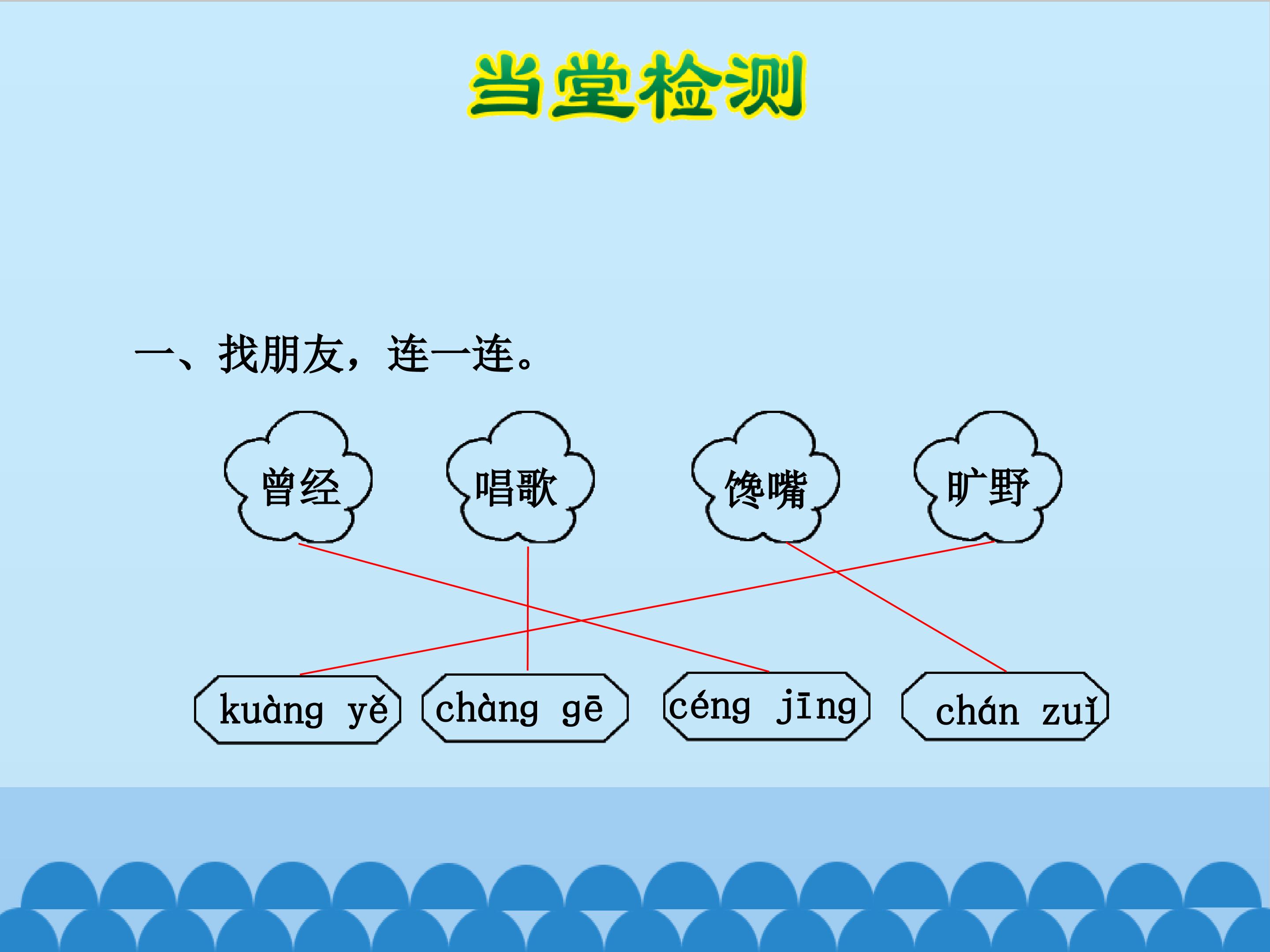 当堂检测

一、找朋友，连一连。

曾经 唱歌 馋嘴 旷野

kuàng yě chàng gē céng jīng chán zuǐ